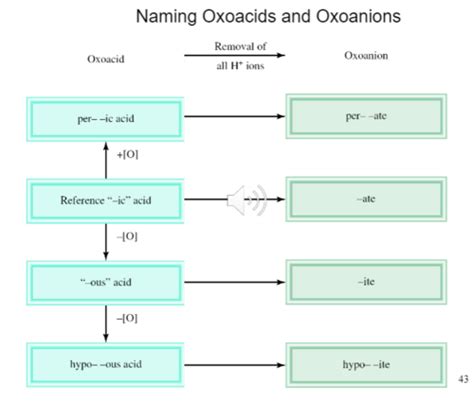 Naming Oxoacids and Oxoanions

Oxoacid

Removal of all $H^+$ ions

Oxoanion

per– –ic acid

per– –ate

+[O]

Reference "–ic" acid

–ate

–[O]

"–ous" acid

–ite

–[O]

hypo– –ous acid

hypo– –ite

43